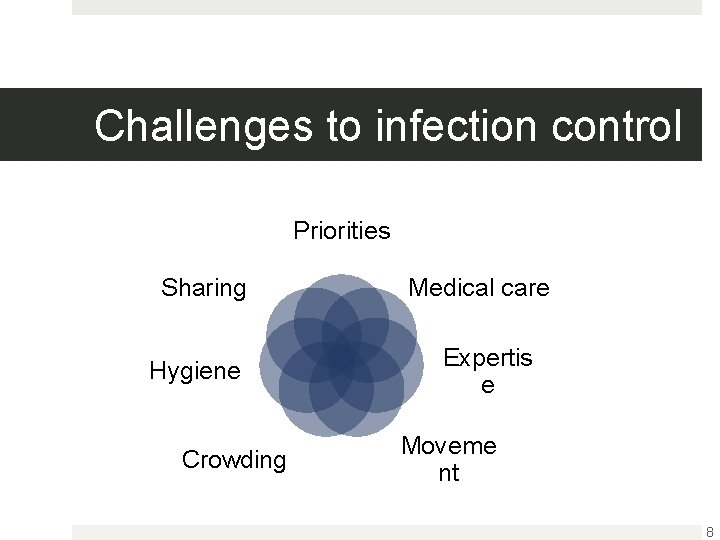 Challenges to infection control

Priorities

Medical care

Expertise

Movement

Crowding

Hygiene

Sharing

8